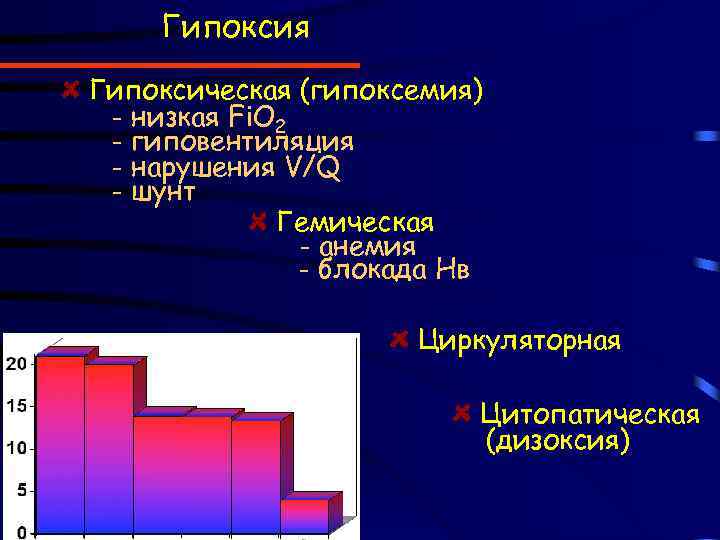 Гипоксия

Гипоксическая (гипоксемия)
- низкая $FiO_2$
- гиповентиляция
- нарушения V/Q
- шунт

Гемическая
- анемия
- блокада Нв

Циркуляторная

Цитопатическая (дизоксия)

20
15
10
5
0